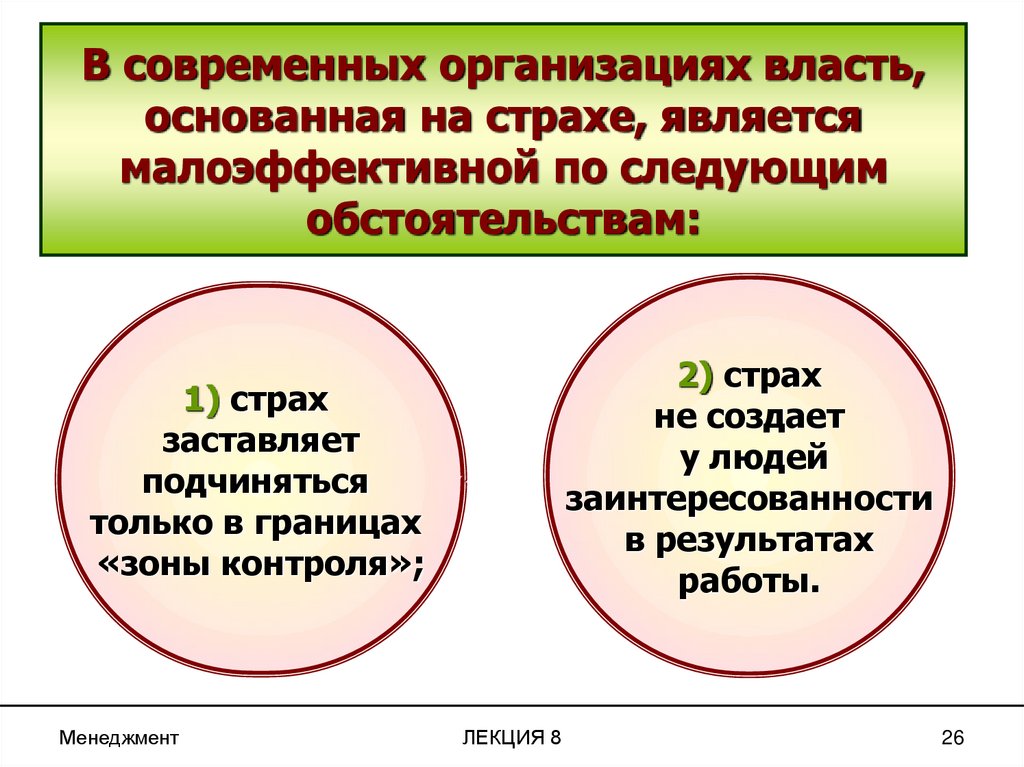 В современных организациях власть, основанная на страхе, является малоэффективной по следующим обстоятельствам:

1) страх заставляет подчиняться только в границах «зоны контроля»;

2) страх не создает у людей заинтересованности в результатах работы.

Менеджмент

ЛЕКЦИЯ 8

26